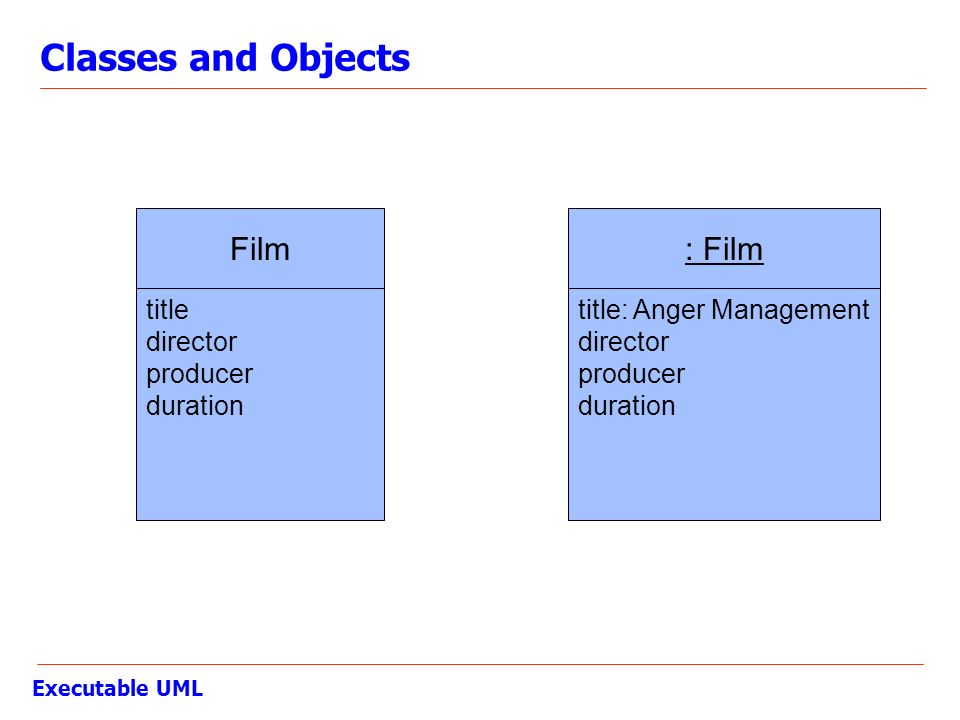 Classes and Objects

Film

title
director
producer
duration

: Film

title: Anger Management
director
producer
duration

Executable UML